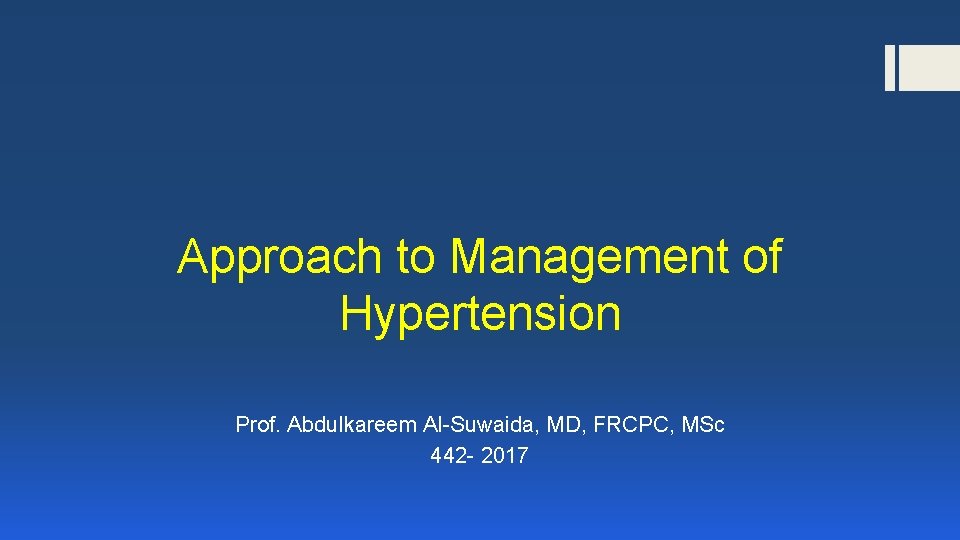 Approach to Management of Hypertension

Prof. Abdulkareem Al-Suwaida, MD, FRCPC, MSc
442- 2017